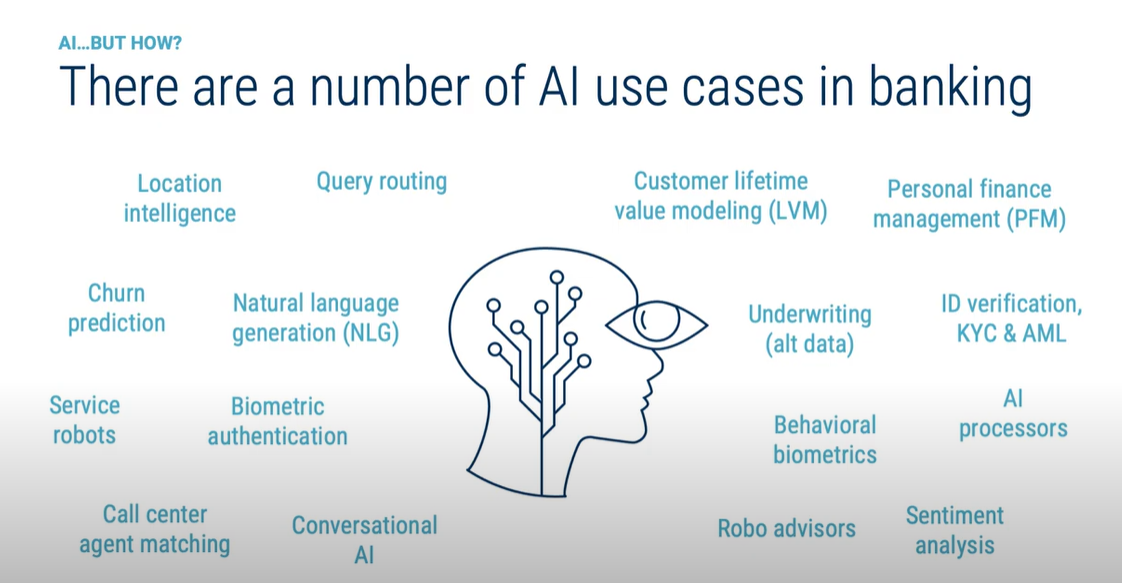 AI…BUT HOW?

There are a number of AI use cases in banking

Location intelligence

Query routing

Customer lifetime value modeling (LVM)

Personal finance management (PFM)

Churn prediction

Natural language generation (NLG)

Underwriting (alt data)

ID verification, KYC & AML

Service robots

Biometric authentication

Behavioral biometrics

AI processors

Call center agent matching

Conversational AI

Robo advisors

Sentiment analysis